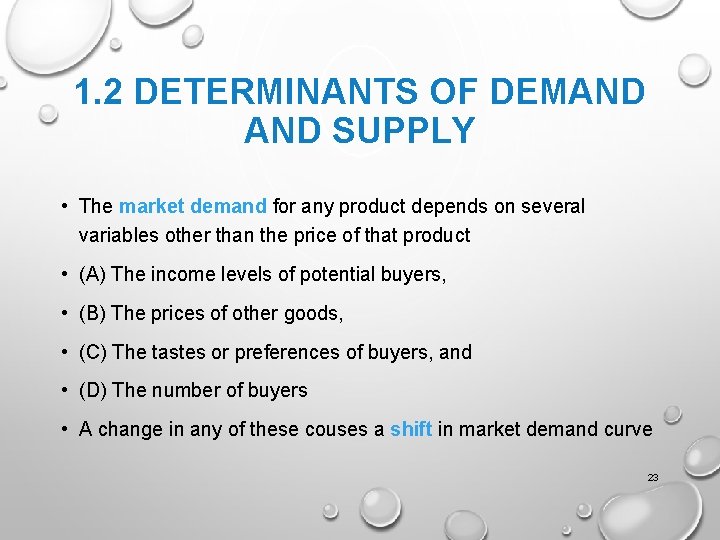 1.2 DETERMINANTS OF DEMAND AND SUPPLY

• The market demand for any product depends on several variables other than the price of that product

• (A) The income levels of potential buyers,

• (B) The prices of other goods,

• (C) The tastes or preferences of buyers, and

• (D) The number of buyers

• A change in any of these couses a shift in market demand curve

23